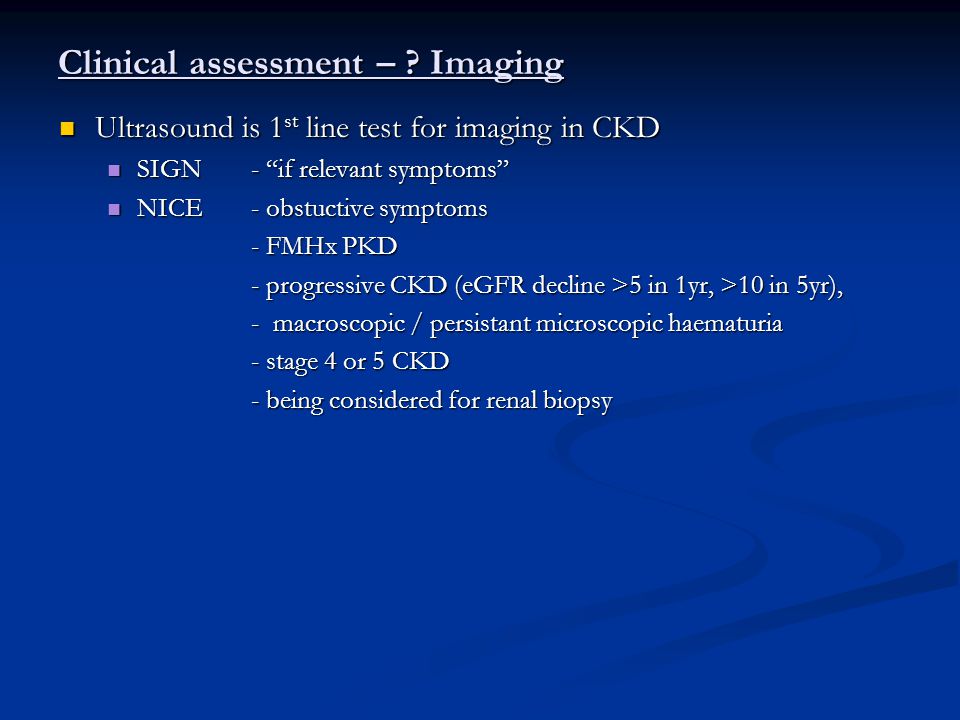 Clinical assessment – ? Imaging

Ultrasound is 1$^{st}$ line test for imaging in CKD

SIGN - “if relevant symptoms”

NICE - obstuctive symptoms
- FMHx PKD
- progressive CKD (eGFR decline >5 in 1yr, >10 in 5yr),
- macroscopic / persistant microscopic haematuria
- stage 4 or 5 CKD
- being considered for renal biopsy